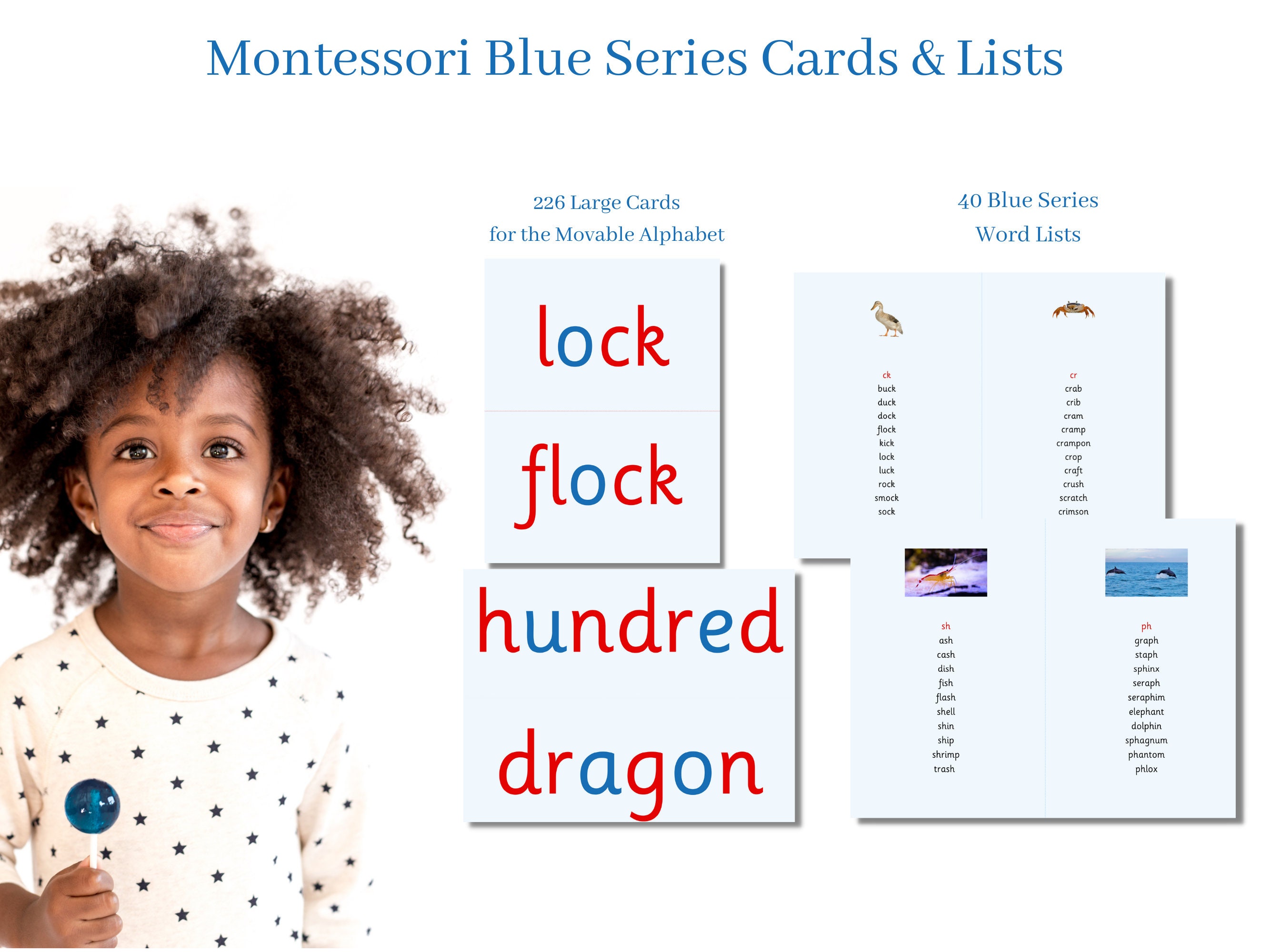 Montessori Blue Series Cards & Lists

226 Large Cards
for the Movable Alphabet

lock

flock

hundred

dragon

40 Blue Series
Word Lists

ck
buck
duck
dock
flock
kick
lock
luck
rock
smock
sock

cr
crab
crib
cram
cramp
crampon
crop
craft
crush
scratch
crimson

sh
ash
cash
dish
fish
flash
shell
shin
ship
shrimp
trash

ph
graph
staph
sphinx
seraph
seraphim
elephant
dolphin
sphagnum
phantom
phlox